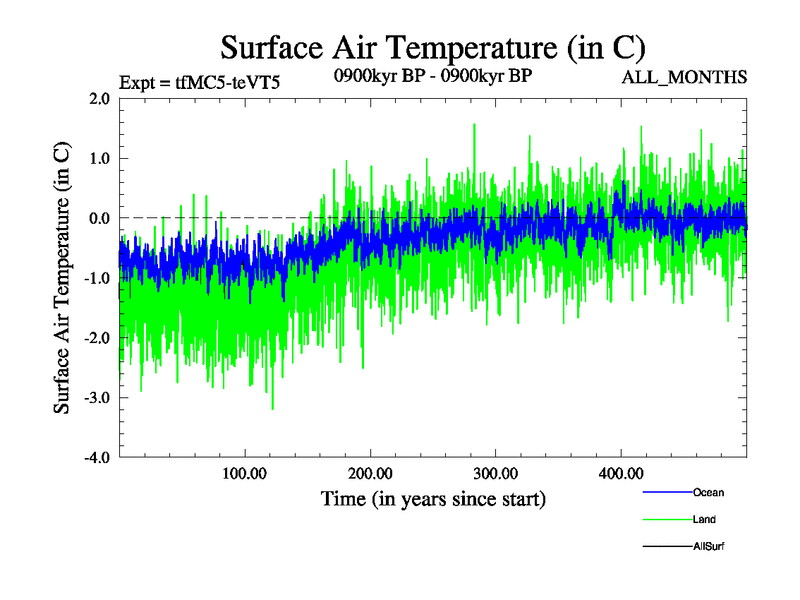 Surface Air Temperature (in C)

Expt = tfMC5-teVT5

0900kyr BP - 0900kyr BP

ALL_MONTHS

Surface Air Temperature (in C)

2.0

1.0

0.0

-1.0

-2.0

-3.0

-4.0

100.00

200.00

300.00

400.00

Time (in years since start)

Ocean

Land

AllSurf